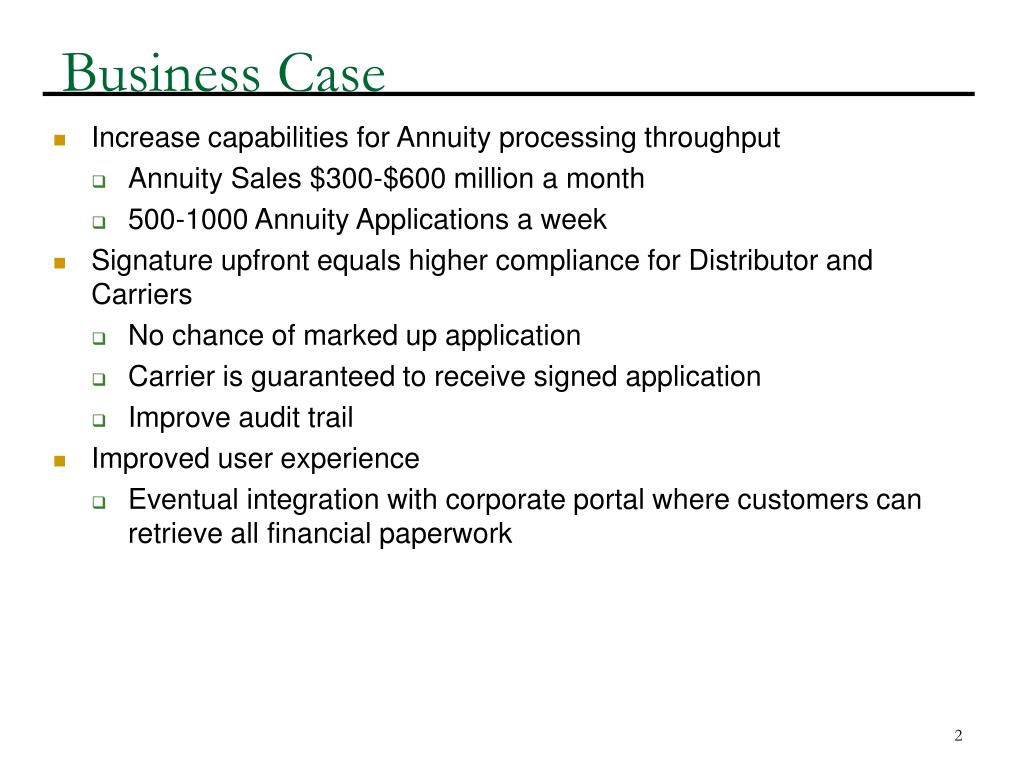 Business Case

- Increase capabilities for Annuity processing throughput
  - Annuity Sales \$300-\$600 million a month
  - 500-1000 Annuity Applications a week
- Signature upfront equals higher compliance for Distributor and Carriers
  - No chance of marked up application
  - Carrier is guaranteed to receive signed application
  - Improve audit trail
- Improved user experience
  - Eventual integration with corporate portal where customers can retrieve all financial paperwork

2